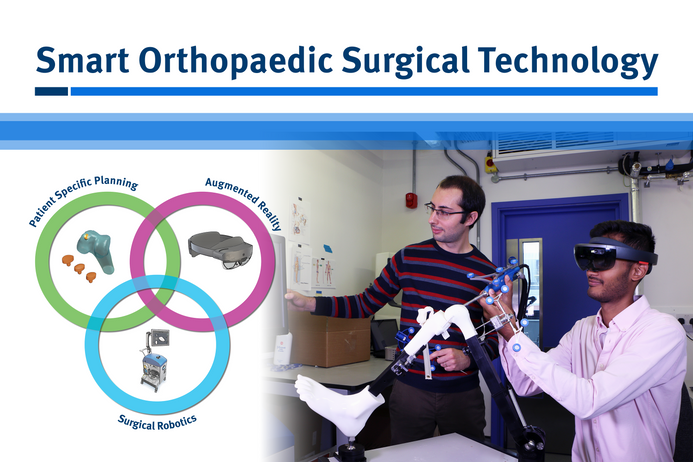 Smart Orthopaedic Surgical Technology

Patient Specific Planning

Augmented Reality

Surgical Robotics